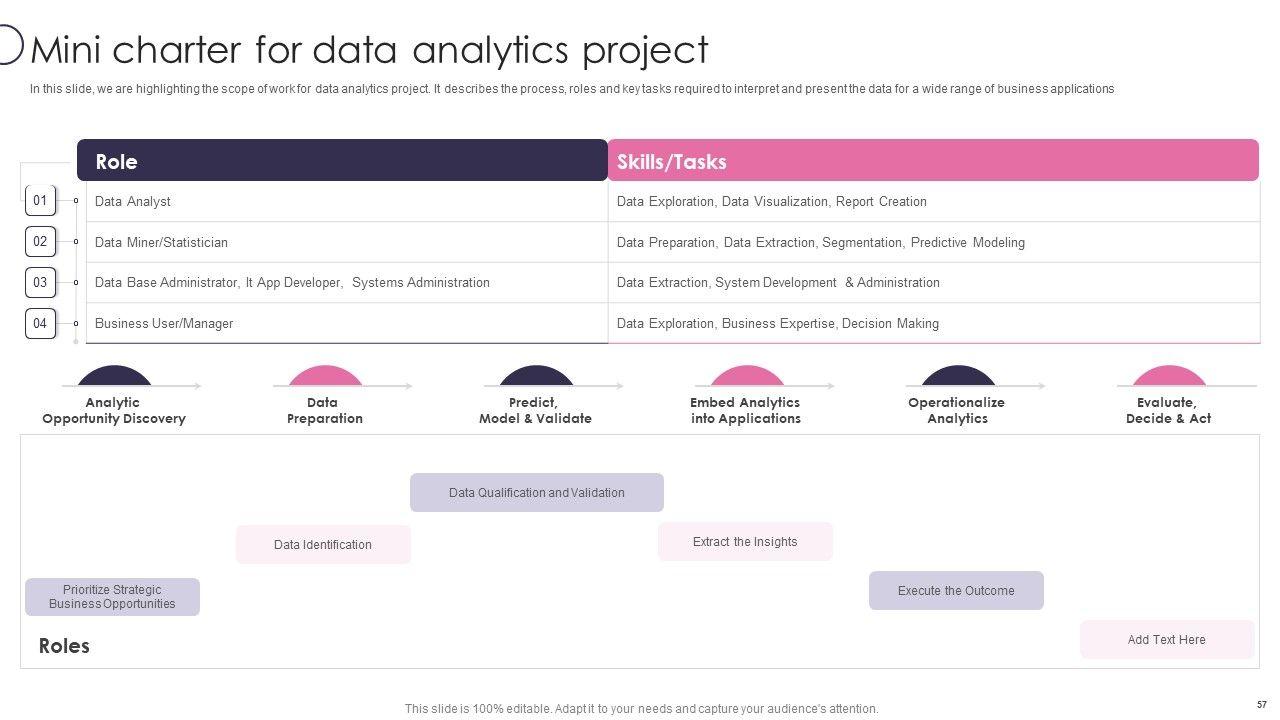 Mini charter for data analytics project

In this slide, we are highlighting the scope of work for data analytics project. It describes the process, roles and key tasks required to interpret and present the data for a wide range of business applications

| | Role | Skills/Tasks |
|---|---|---|
| 01 | Data Analyst | Data Exploration, Data Visualization, Report Creation |
| 02 | Data Miner/Statistician | Data Preparation, Data Extraction, Segmentation, Predictive Modeling |
| 03 | Data Base Administrator, It App Developer, Systems Administration | Data Extraction, System Development & Administration |
| 04 | Business User/Manager | Data Exploration, Business Expertise, Decision Making |

Analytic Opportunity Discovery

Data Preparation

Predict, Model & Validate

Embed Analytics into Applications

Operationalize Analytics

Evaluate, Decide & Act

Data Qualification and Validation

Data Identification

Extract the Insights

Prioritize Strategic Business Opportunities

Execute the Outcome

Add Text Here

Roles

This slide is 100% editable. Adapt it to your needs and capture your audience's attention.

57